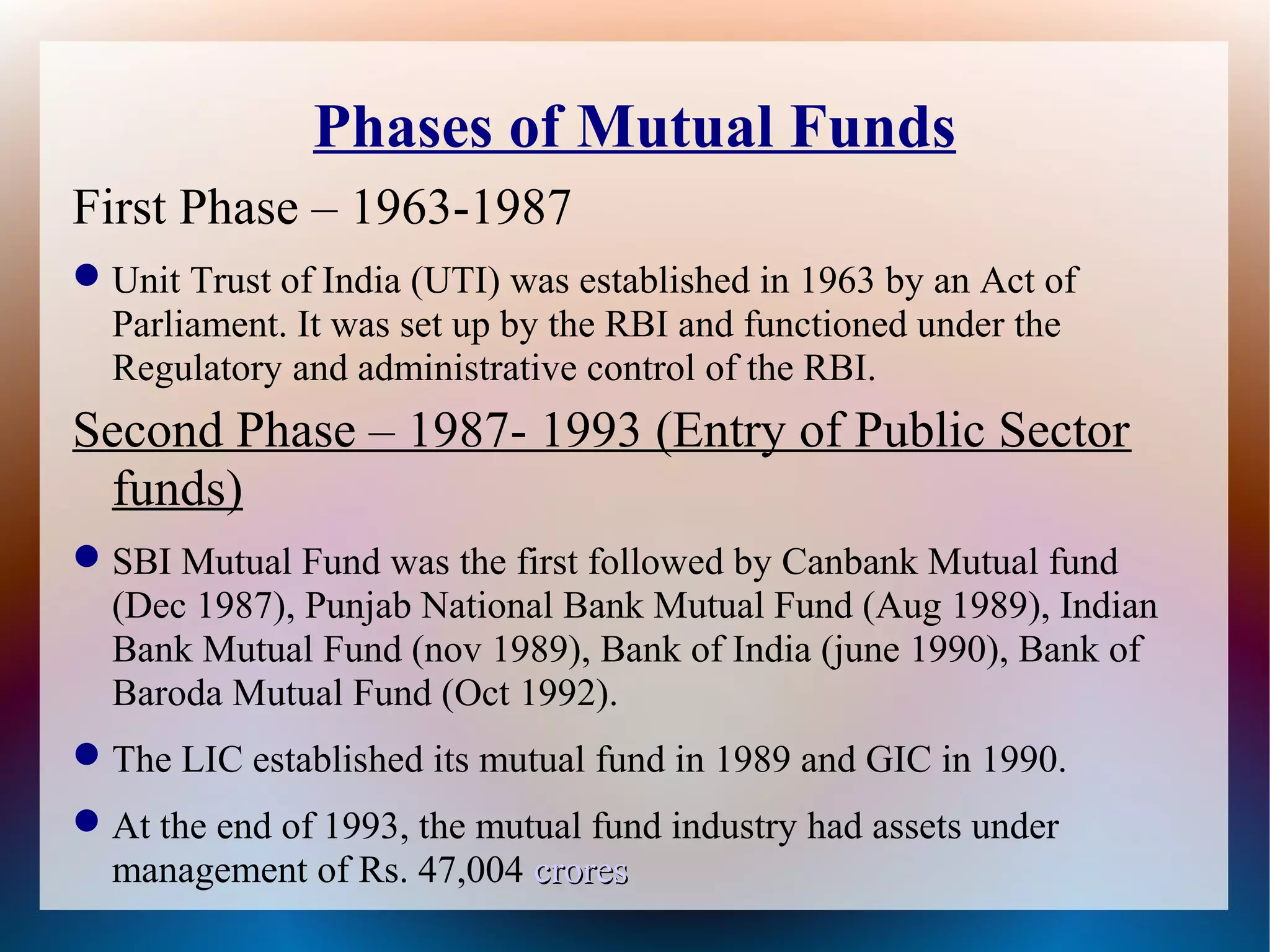 Phases of Mutual Funds

First Phase – 1963-1987

● Unit Trust of India (UTI) was established in 1963 by an Act of Parliament. It was set up by the RBI and functioned under the Regulatory and administrative control of the RBI.

Second Phase – 1987- 1993 (Entry of Public Sector funds)

● SBI Mutual Fund was the first followed by Canbank Mutual fund (Dec 1987), Punjab National Bank Mutual Fund (Aug 1989), Indian Bank Mutual Fund (nov 1989), Bank of India (june 1990), Bank of Baroda Mutual Fund (Oct 1992).

● The LIC established its mutual fund in 1989 and GIC in 1990.

● At the end of 1993, the mutual fund industry had assets under management of Rs. 47,004 crores